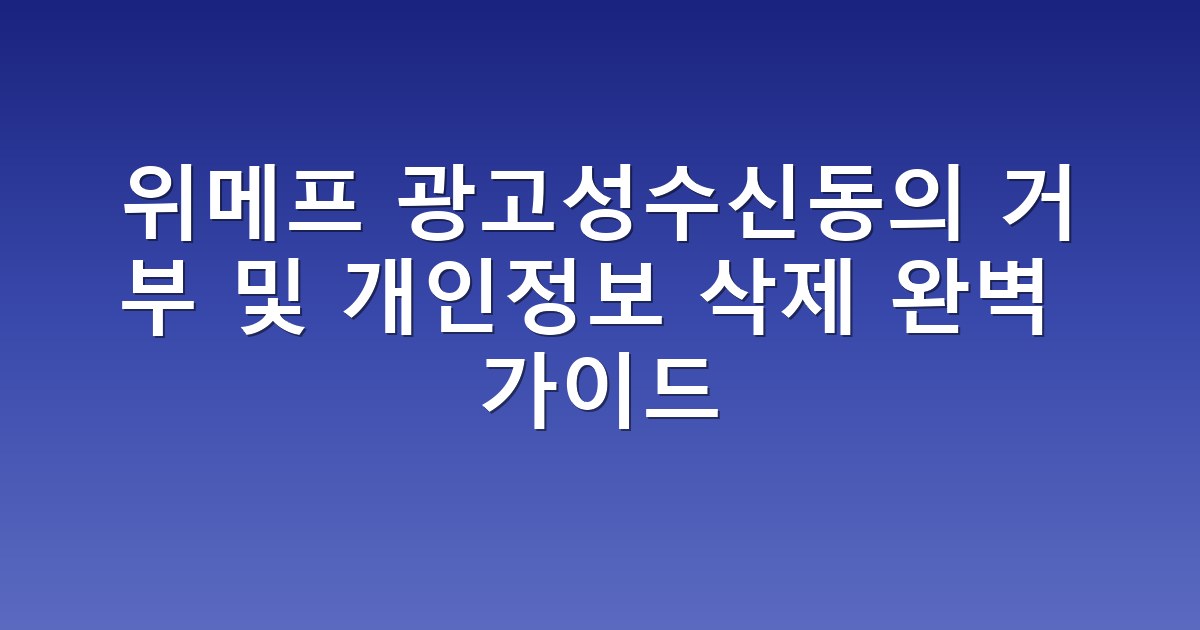 위메프 광고성수신동의 거부 및 개인정보 삭제 완벽 가이드